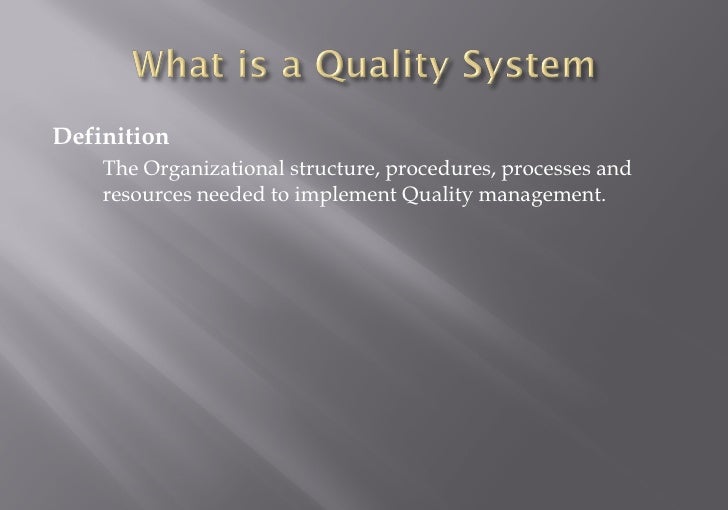 What is a Quality System

Definition

The Organizational structure, procedures, processes and resources needed to implement Quality management.